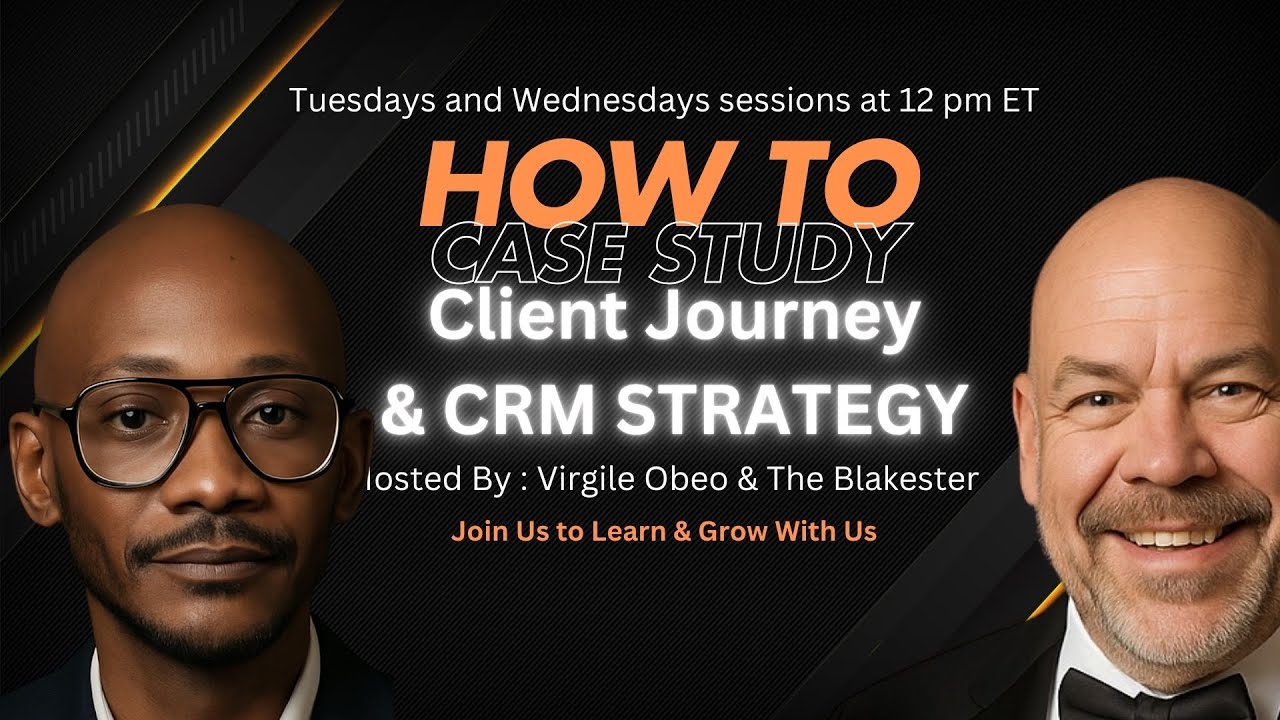 Tuesdays and Wednesdays sessions at 12 pm ET

HOW TO

CASE STUDY

Client Journey

& CRM STRATEGY

losted By : Virgile Obeo & The Blakester

Join Us to Learn & Grow With Us